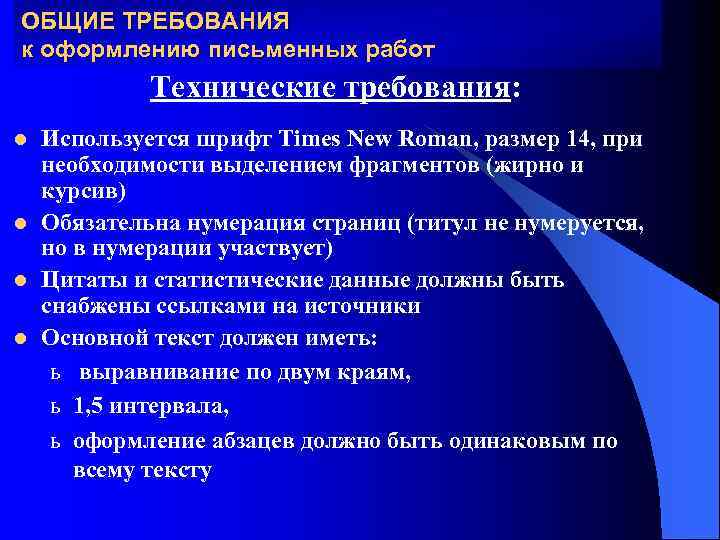 ОБЩИЕ ТРЕБОВАНИЯ
к оформлению письменных работ

Технические требования:

Используется шрифт Times New Roman, размер 14, при необходимости выделением фрагментов (жирно и курсив)

Обязательна нумерация страниц (титул не нумеруется, но в нумерации участвует)

Цитаты и статистические данные должны быть снабжены ссылками на источники

Основной текст должен иметь:

ь выравнивание по двум краям,

ь 1,5 интервала,

ь оформление абзацев должно быть одинаковым по всему тексту